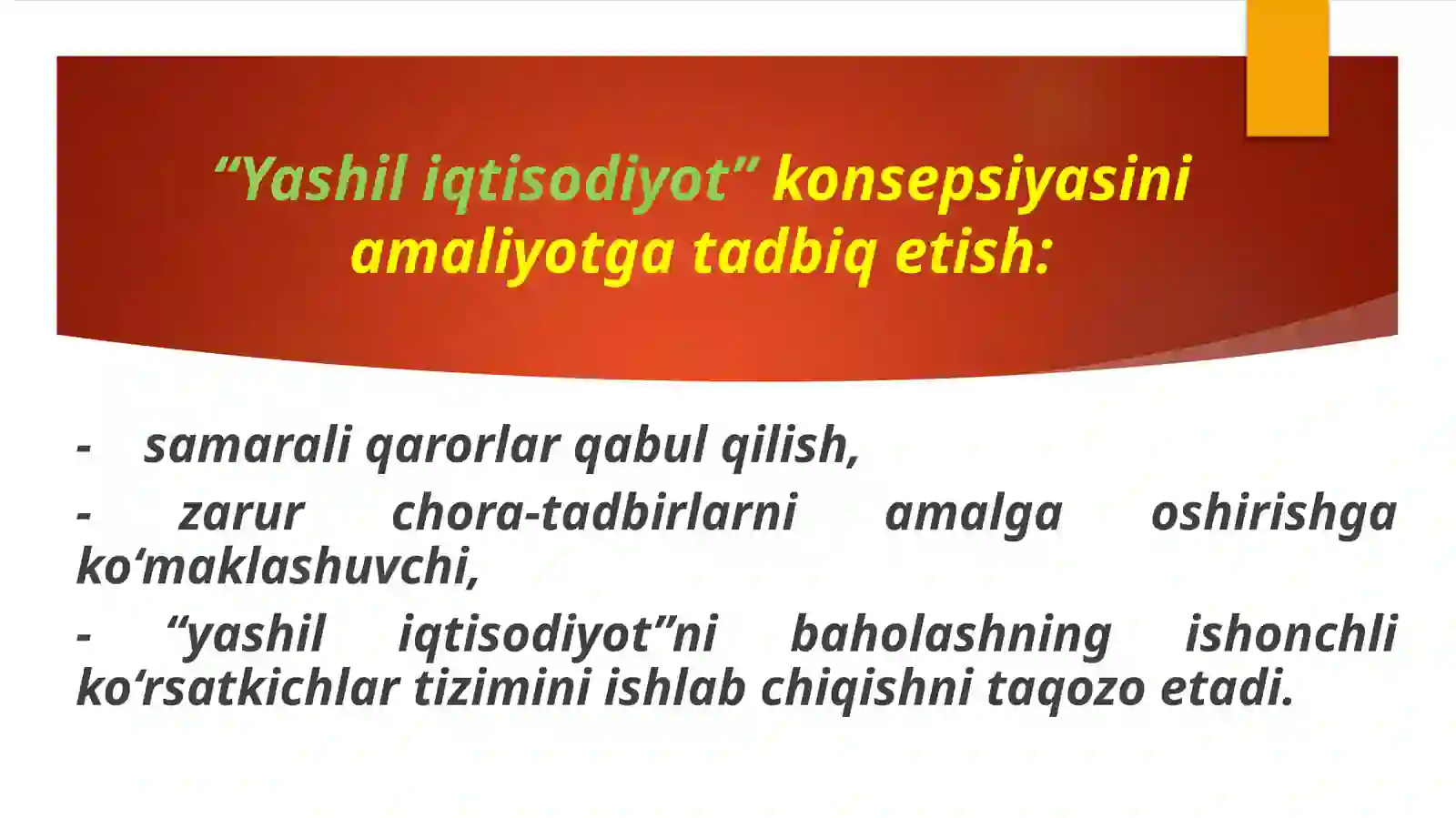 “Yashil iqtisodiyot” konsepsiyasini amaliyotga tadbiq etish:

- samarali qarorlar qabul qilish,

- zarur chora-tadbirlarni amalga oshirishga ko‘maklashuvchi,

- “yashil iqtisodiyot”ni baholashning ishonchli ko‘rsatkichlar tizimini ishlab chiqishni taqozo etadi.